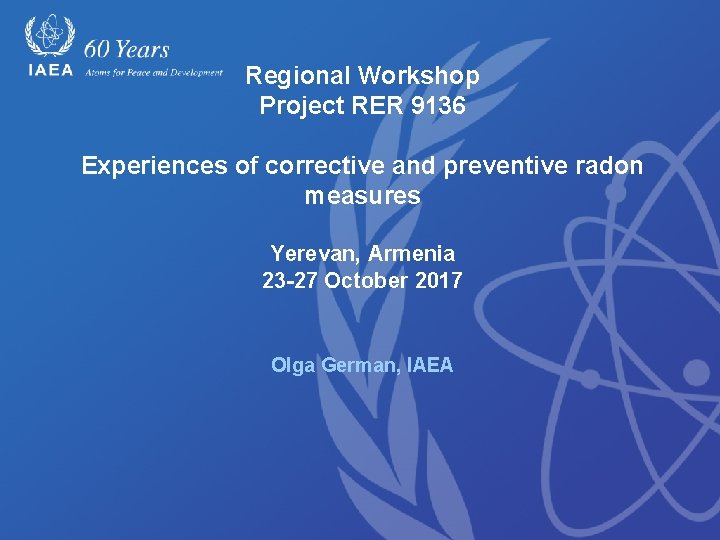 IAEA 60 Years Atoms for Peace and Development

Regional Workshop
Project RER 9136

Experiences of corrective and preventive radon measures

Yerevan, Armenia
23-27 October 2017

Olga German, IAEA